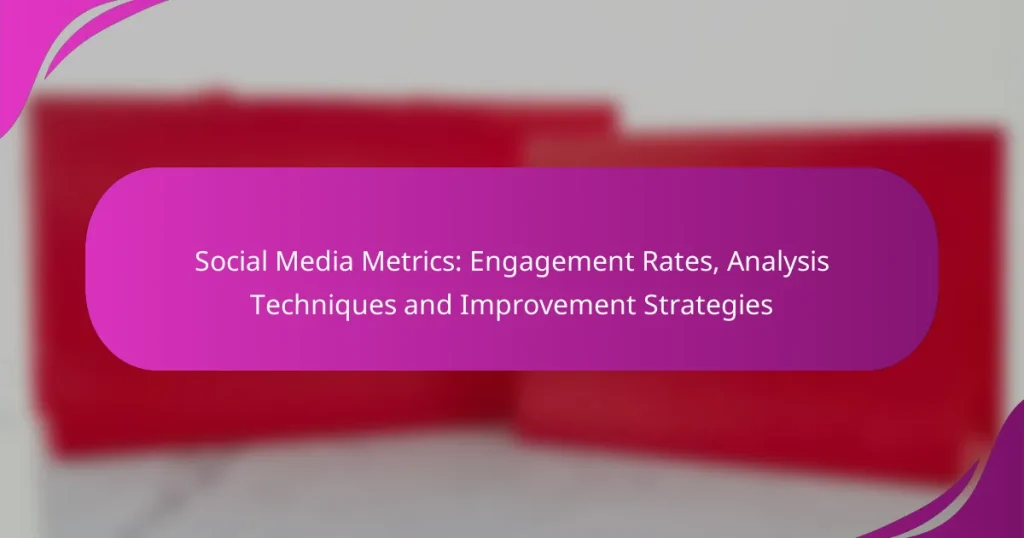 Social Media Metrics: Engagement Rates, Analysis Techniques and Improvement Strategies